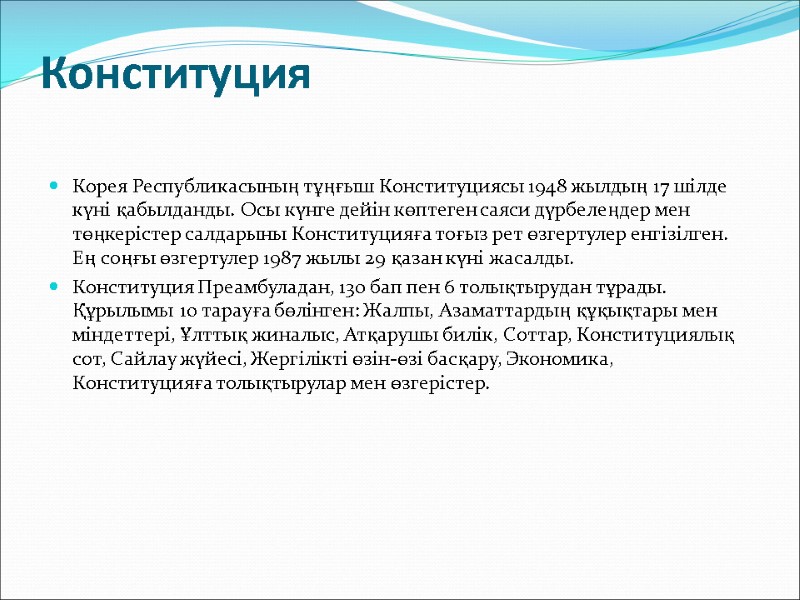 Конституция

Корея Республикасының тұңғыш Конституциясы 1948 жылдың 17 шілде күні қабылданды. Осы күнге дейін көптеген саяси дүрбелеңдер мен төңкерістер салдарыны Конституцияға тоғыз рет өзгертулер енгізілген. Ең соңғы өзгертулер 1987 жылы 29 қазан күні жасалды.

Конституция Преамбуладан, 130 бап пен 6 толықтырудан тұрады. Құрылымы 10 тарауға бөлінген: Жалпы, Азаматтардың құқықтары мен міндеттері, Ұлттық жиналыс, Атқарушы билік, Соттар, Конституциялық сот, Сайлау жүйесі, Жергілікті өзін-өзі басқару, Экономика, Конституцияға толықтырулар мен өзгерістер.